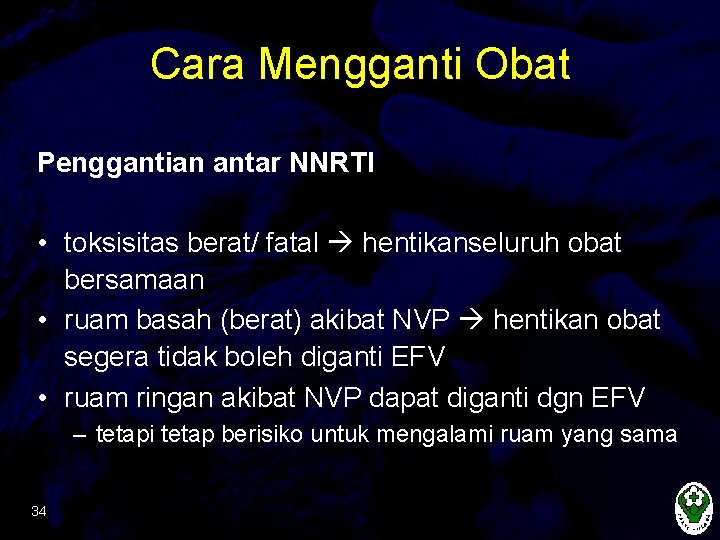 Cara Mengganti Obat

Penggantian antar NNRTI

• toksisitas berat/ fatal → hentikanseluruh obat bersamaan
• ruam basah (berat) akibat NVP → hentikan obat segera tidak boleh diganti EFV
• ruam ringan akibat NVP dapat diganti dgn EFV
– tetapi tetap berisiko untuk mengalami ruam yang sama

34